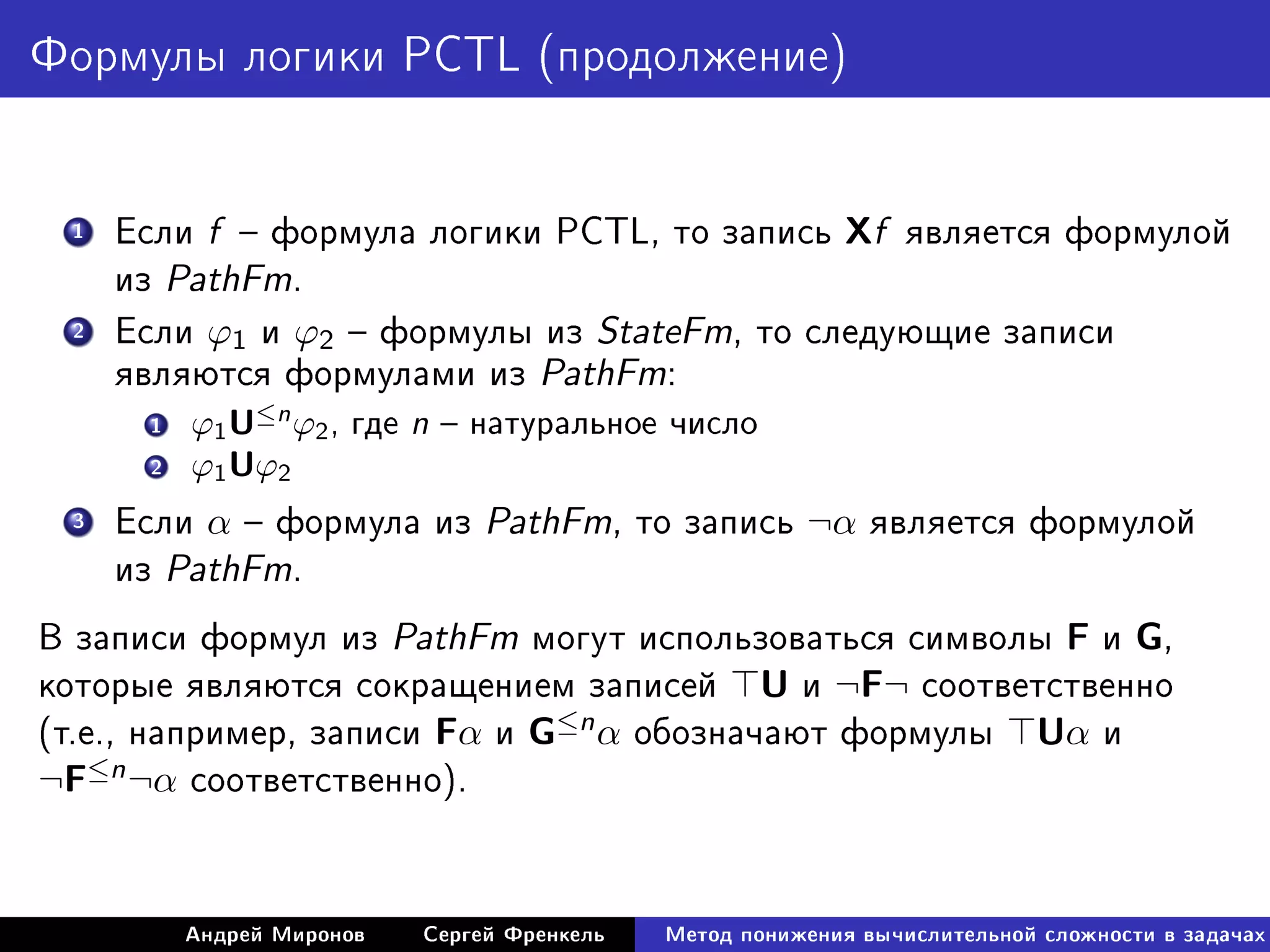 Формулы логики PCTL (продолжение)

1 Если $f$ – формула логики PCTL, то запись $\mathbf{X}f$ является формулой из $PathFm$.

2 Если $\varphi_1$ и $\varphi_2$ – формулы из $StateFm$, то следующие записи являются формулами из $PathFm$:

1 $\varphi_1\mathbf{U}^{\leq n}\varphi_2$, где $n$ – натуральное число

2 $\varphi_1\mathbf{U}\varphi_2$

3 Если $\alpha$ – формула из $PathFm$, то запись $\neg\alpha$ является формулой из $PathFm$.

В записи формул из $PathFm$ могут использоваться символы $\mathbf{F}$ и $\mathbf{G}$, которые являются сокращением записей $\top\mathbf{U}$ и $\neg\mathbf{F}\neg$ соответственно (т.е., например, записи $\mathbf{F}\alpha$ и $\mathbf{G}^{\leq n}\alpha$ обозначают формулы $\top\mathbf{U}\alpha$ и $\neg\mathbf{F}^{\leq n}\neg\alpha$ соответственно).

Андрей Миронов Сергей Френкель Метод понижения вычислительной сложности в задачах